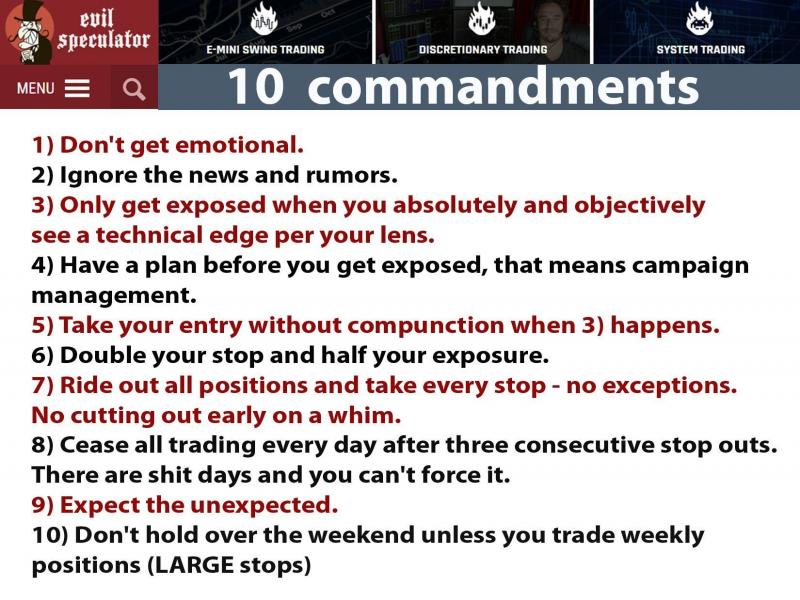 evil speculator

E-MINI SWING TRADING

DISCRETIONARY TRADING

SYSTEM TRADING

MENU

10 commandments

1) Don't get emotional.
2) Ignore the news and rumors.
3) Only get exposed when you absolutely and objectively see a technical edge per your lens.
4) Have a plan before you get exposed, that means campaign management.
5) Take your entry without compunction when 3) happens.
6) Double your stop and half your exposure.
7) Ride out all positions and take every stop - no exceptions. No cutting out early on a whim.
8) Cease all trading every day after three consecutive stop outs. There are shit days and you can't force it.
9) Expect the unexpected.
10) Don't hold over the weekend unless you trade weekly positions (LARGE stops)